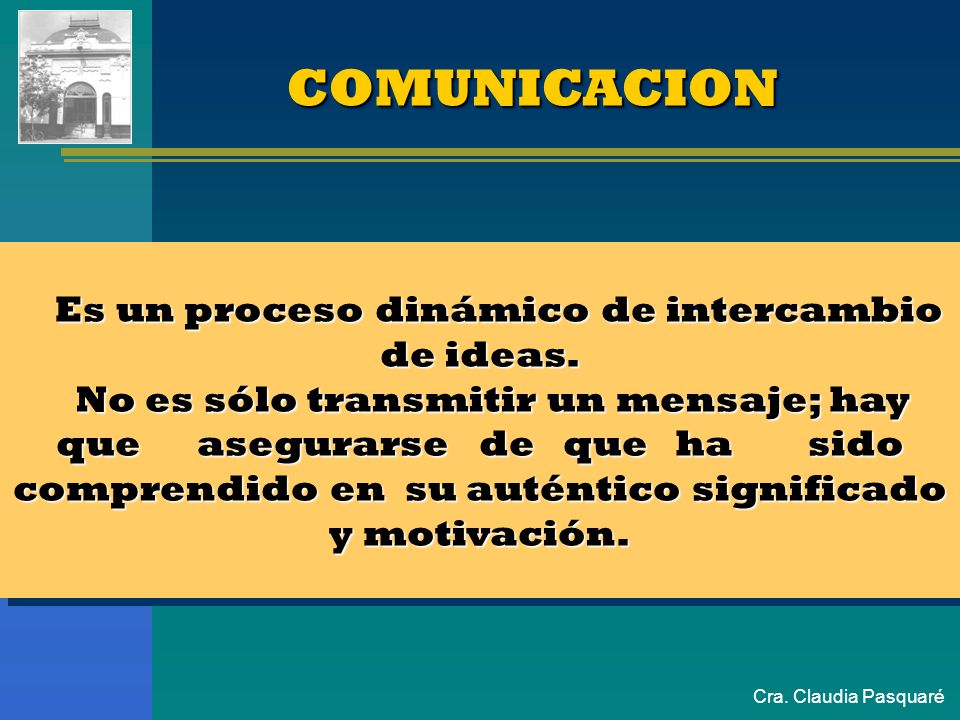 COMUNICACION

Es un proceso dinámico de intercambio de ideas.
No es sólo transmitir un mensaje; hay que asegurarse de que ha sido comprendido en su auténtico significado y motivación.

Cra. Claudia Pasquaré